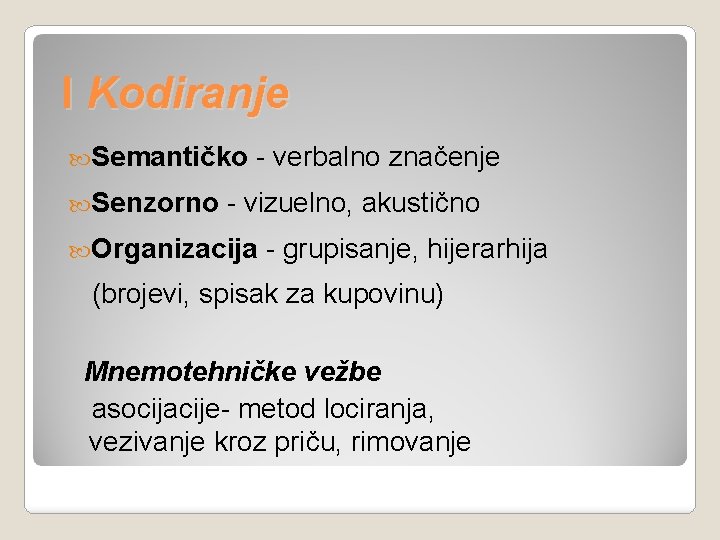 I Kodiranje

Semantičko - verbalno značenje

Senzorno - vizuelno, akustično

Organizacija - grupisanje, hijerarhija (brojevi, spisak za kupovinu)

Mnemotehničke vežbe

asocijacije- metod lociranja, vezivanje kroz priču, rimovanje